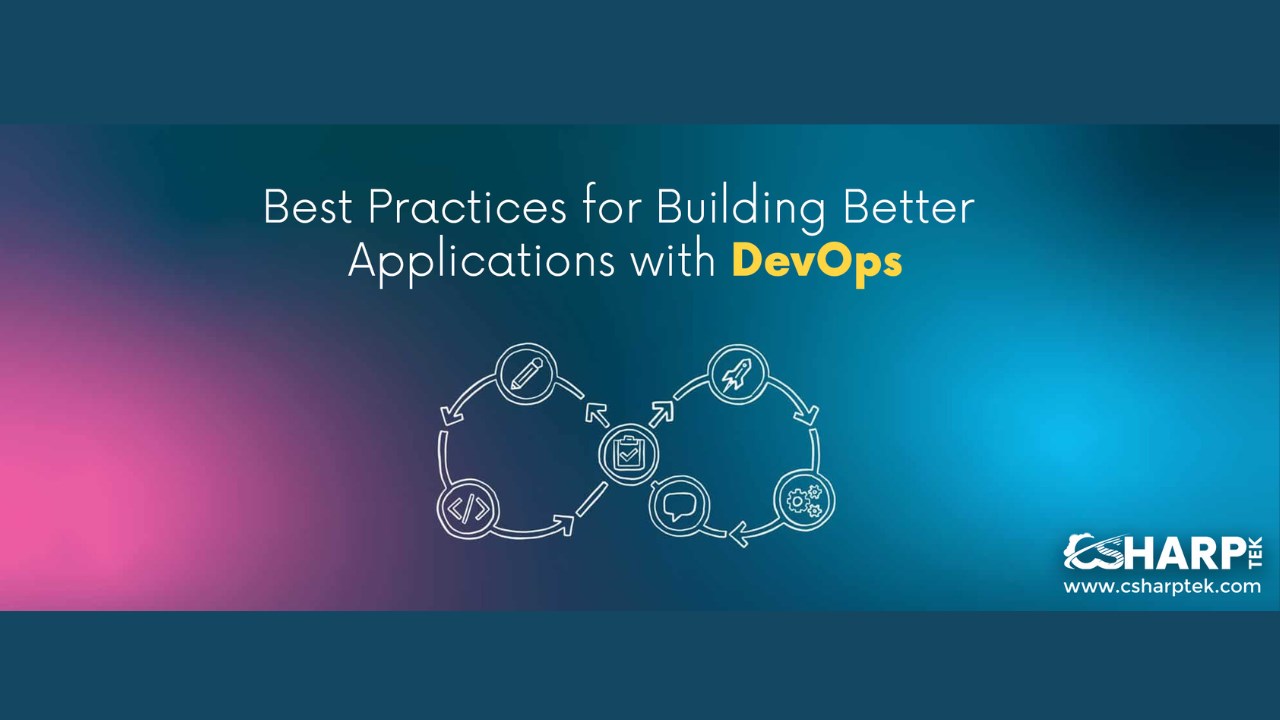 Best Practices for Building Better Applications with DevOps

CSHARP TEK
www.csharptek.com